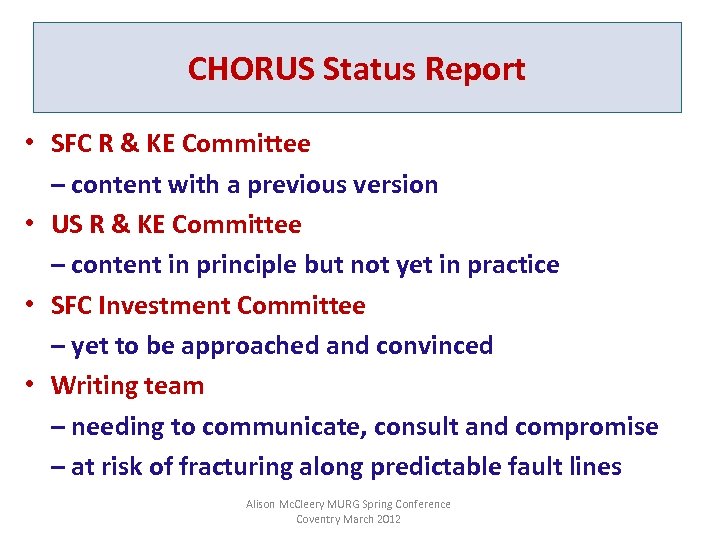 CHORUS Status Report

• SFC R & KE Committee
– content with a previous version
• US R & KE Committee
– content in principle but not yet in practice
• SFC Investment Committee
– yet to be approached and convinced
• Writing team
– needing to communicate, consult and compromise
– at risk of fracturing along predictable fault lines

Alison McCleery MURG Spring Conference
Coventry March 2012